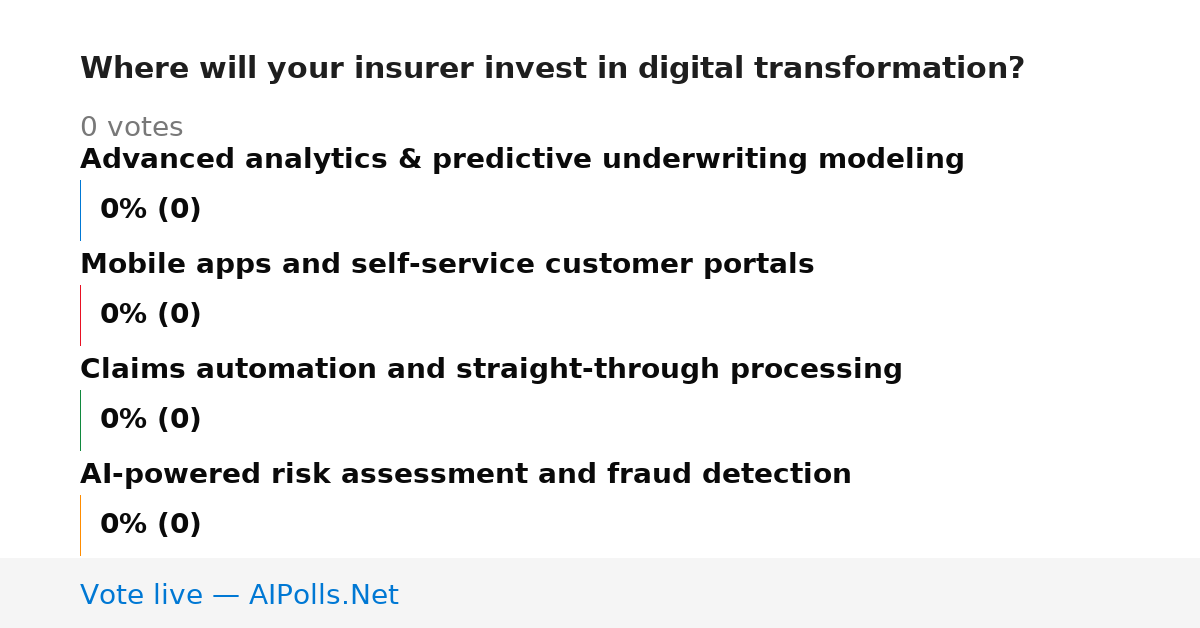 Where will your insurer invest in digital transformation?

0 votes

Advanced analytics & predictive underwriting modeling

0% (0)

Mobile apps and self-service customer portals

0% (0)

Claims automation and straight-through processing

0% (0)

AI-powered risk assessment and fraud detection

0% (0)

Vote live — AIPolls.Net